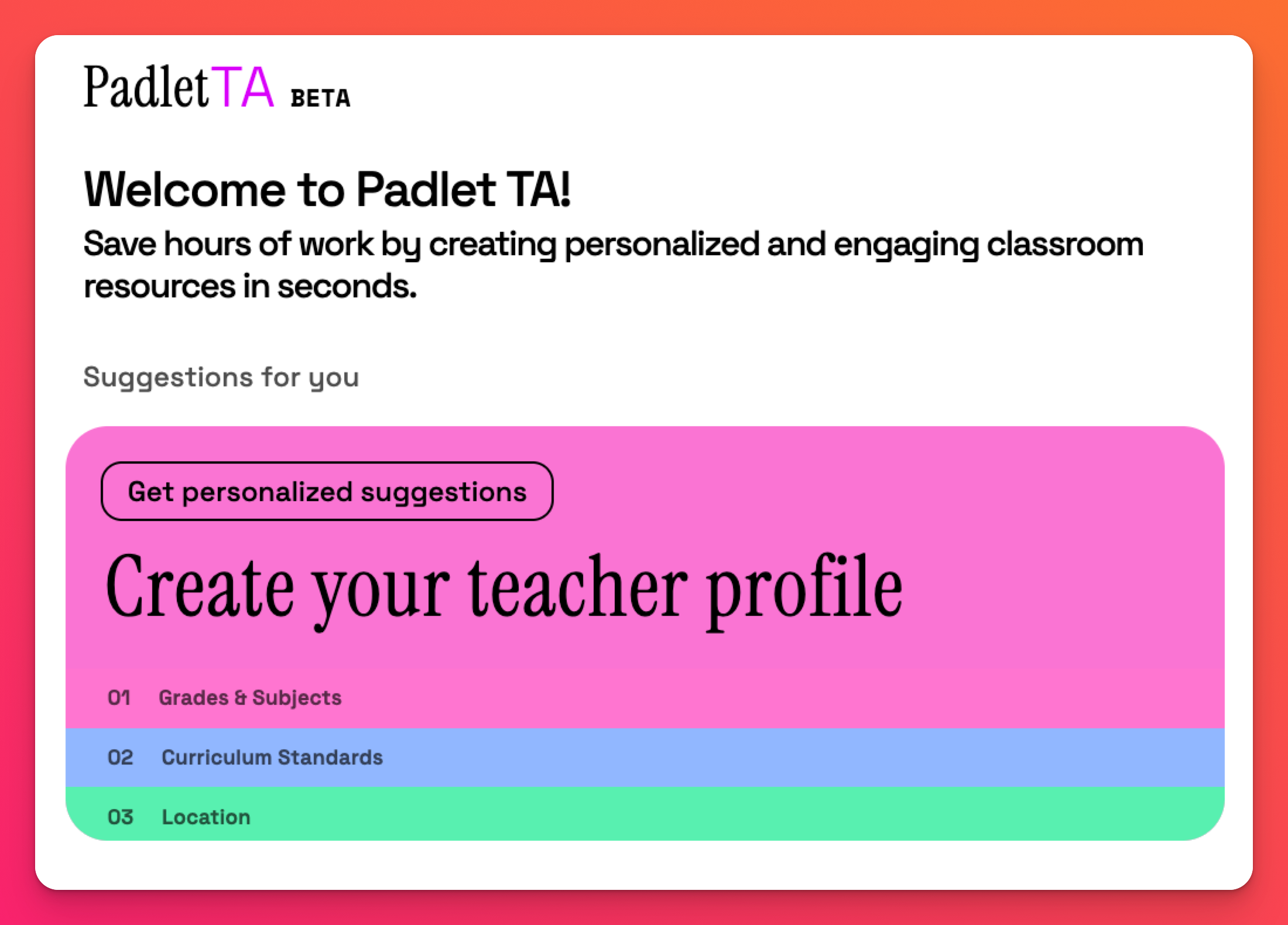 PadletTA BETA

Welcome to Padlet TA!

Save hours of work by creating personalized and engaging classroom resources in seconds.

Suggestions for you

Get personalized suggestions

Create your teacher profile

01 Grades & Subjects

02 Curriculum Standards

03 Location